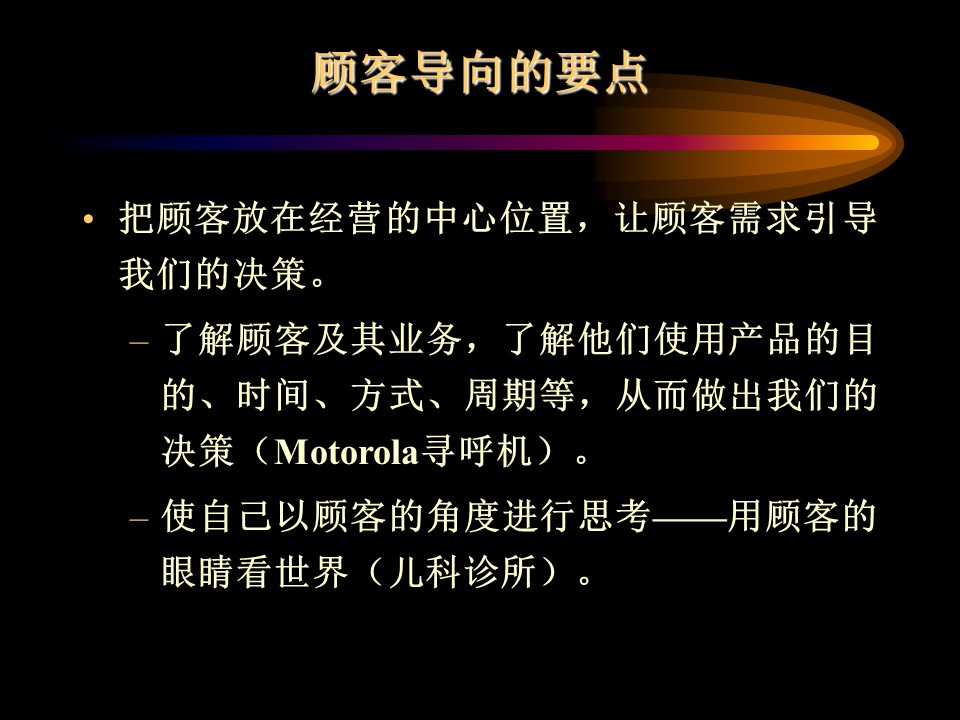 顾客导向的要点

• 把顾客放在经营的中心位置，让顾客需求引导我们的决策。

– 了解顾客及其业务，了解他们使用产品的目的、时间、方式、周期等，从而做出我们的决策（Motorola寻呼机）。

– 使自己以顾客的角度进行思考——用顾客的眼睛看世界（儿科诊所）。